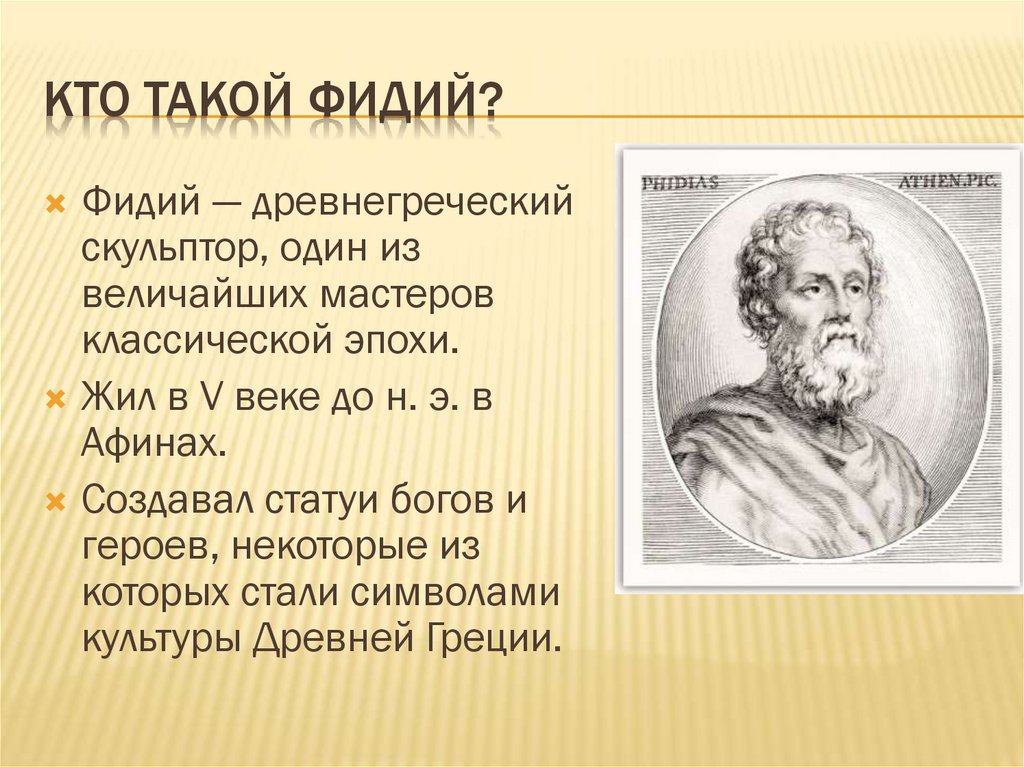 КТО ТАКОЙ ФИДИЙ?

Фидий — древнегреческий скульптор, один из величайших мастеров классической эпохи.

Жил в V веке до н. э. в Афинах.

Создавал статуи богов и героев, некоторые из которых стали символами культуры Древней Греции.

PHIDIAS ATHEN.PIC.